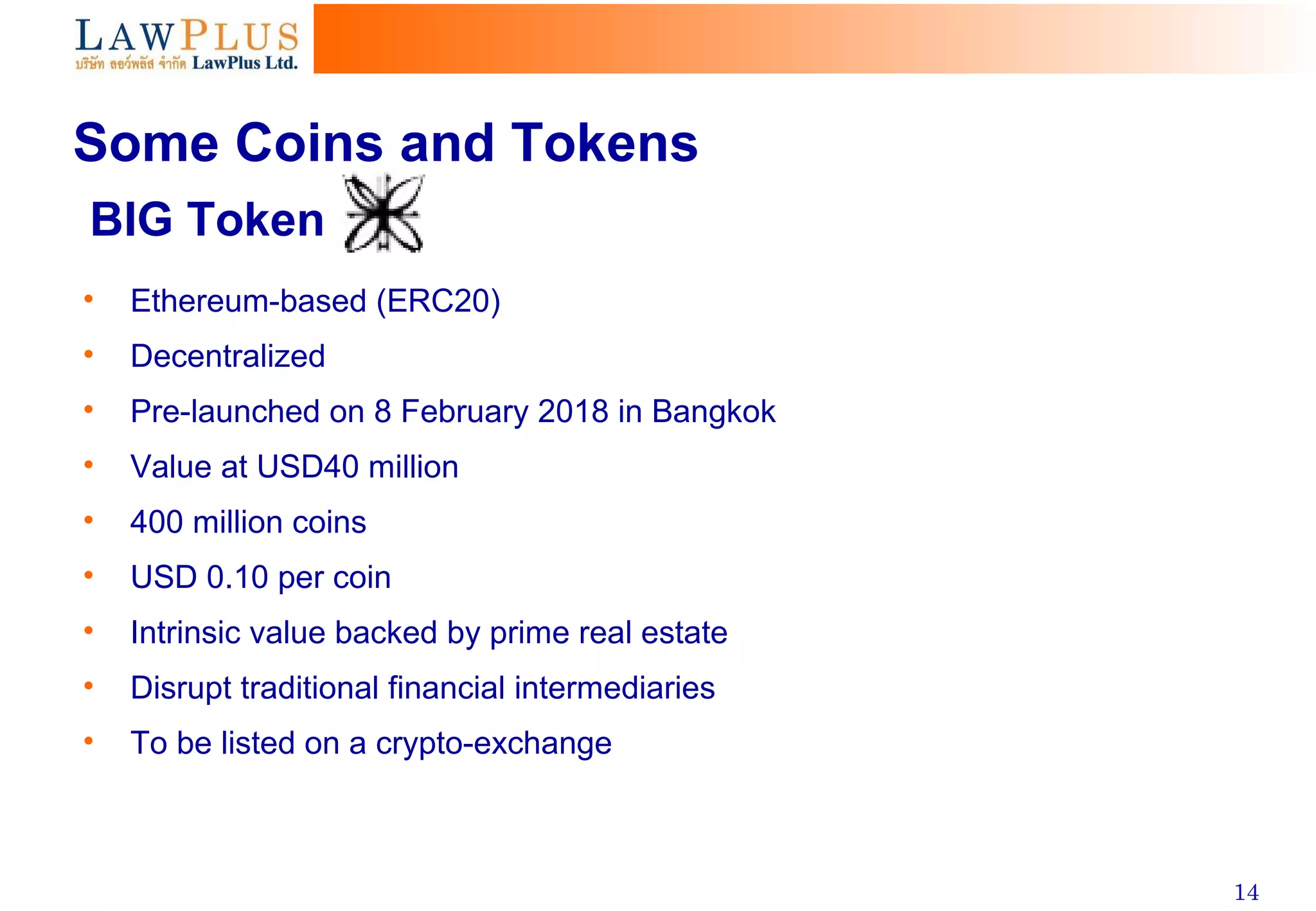 LAWPLUS
บริษัท ลอว์พลัส จำกัด LawPlus Ltd.

Some Coins and Tokens

BIG Token

• Ethereum-based (ERC20)
• Decentralized
• Pre-launched on 8 February 2018 in Bangkok
• Value at USD40 million
• 400 million coins
• USD 0.10 per coin
• Intrinsic value backed by prime real estate
• Disrupt traditional financial intermediaries
• To be listed on a crypto-exchange

14